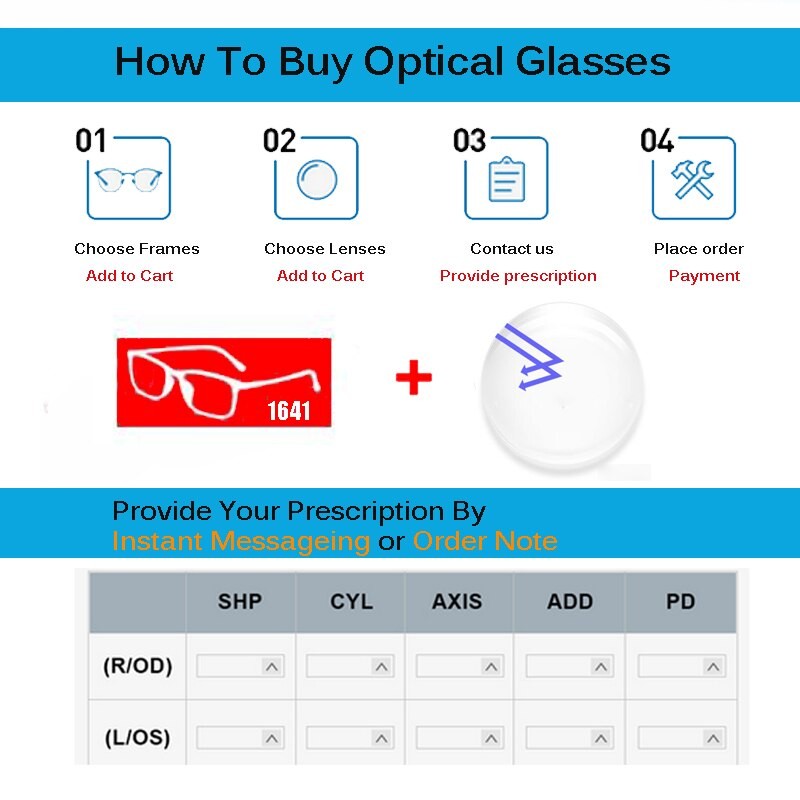 How To Buy Optical Glasses

01
Choose Frames
Add to Cart

02
Choose Lenses
Add to Cart

03
Contact us
Provide prescription

04
Place order
Payment

1641

+

Provide Your Prescription By
Instant Messageing or Order Note

| | SHP | CYL | AXIS | ADD | PD |
|---|---|---|---|---|---|
| (R/OD) | | | | | |
| (L/OS) | | | | | |